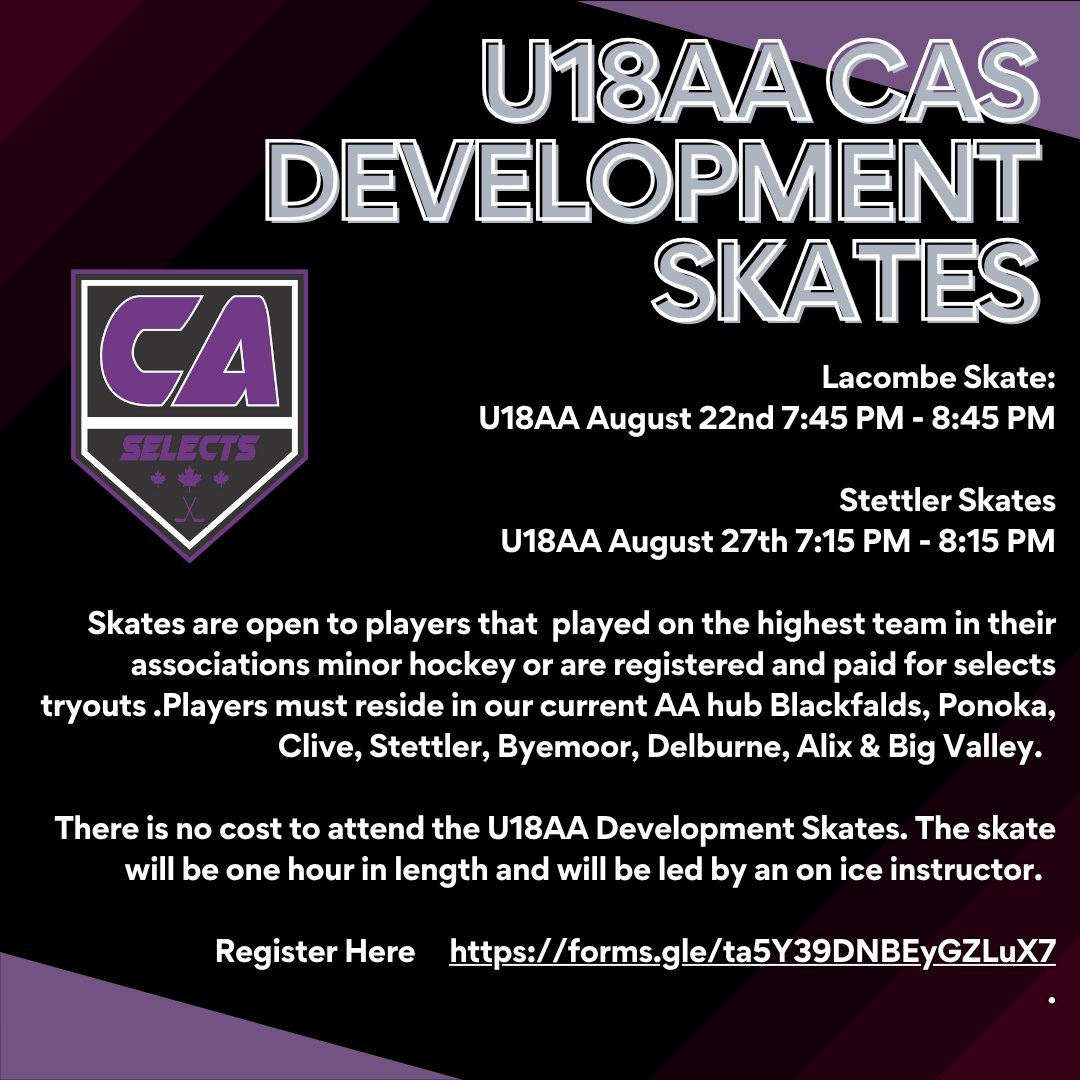 U18AA CAS DEVELOPMENT SKATES

CA
SELECTS

Lacombe Skate:
U18AA August 22nd 7:45 PM - 8:45 PM

Stettler Skates
U18AA August 27th 7:15 PM - 8:15 PM

Skates are open to players that played on the highest team in their associations minor hockey or are registered and paid for selects tryouts .Players must reside in our current AA hub Blackfalds, Ponoka, Clive, Stettler, Byemoor, Delburne, Alix & Big Valley.

There is no cost to attend the U18AA Development Skates. The skate will be one hour in length and will be led by an on ice instructor.

Register Here https://forms.gle/ta5Y39DNBEyGZLuX7
.